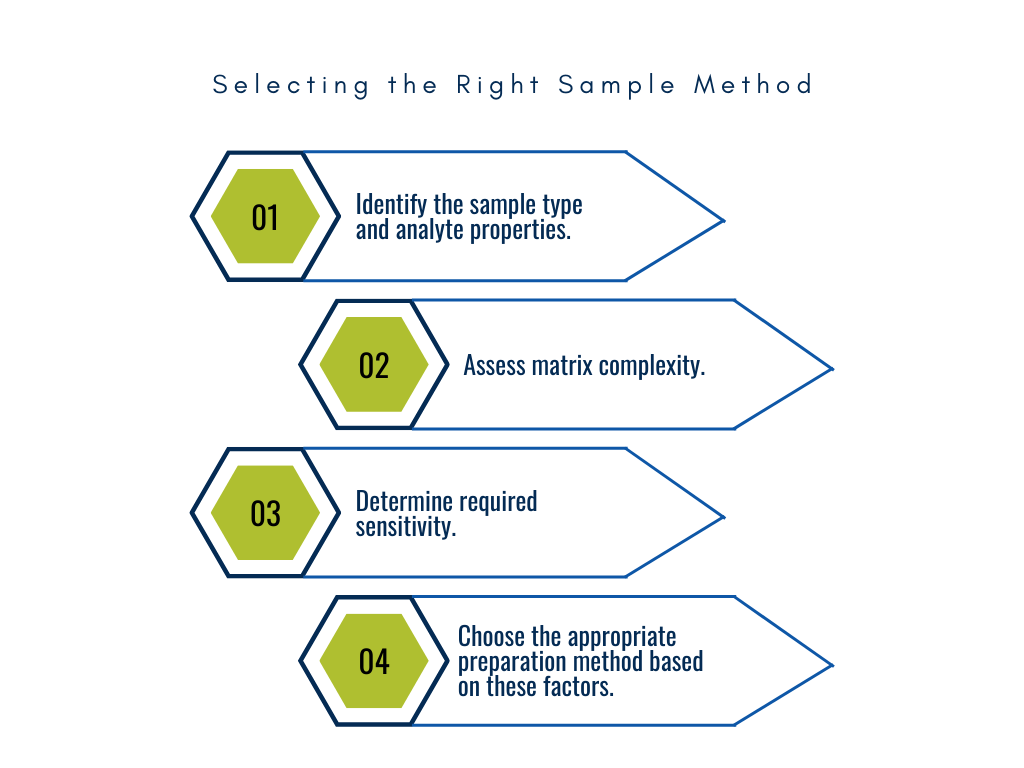 Selecting the Right Sample Method

01

Identify the sample type and analyte properties.

02

Assess matrix complexity.

03

Determine required sensitivity.

04

Choose the appropriate preparation method based on these factors.